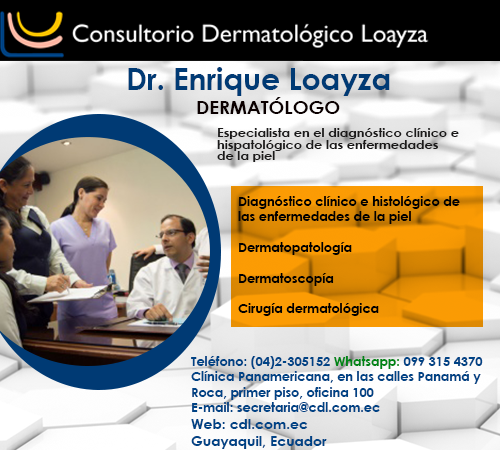 Consultorio Dermatológico Loayza

Dr. Enrique Loayza

DERMATÓLOGO

Especialista en el diagnóstico clínico e hispatológico de las enfermedades de la piel

Diagnóstico clínico e histológico de las enfermedades de la piel

Dermatopatología

Dermatoscopía

Cirugía dermatológica

Teléfono: (04)2-305152 Whatsapp: 099 315 4370
Clínica Panamericana, en las calles Panamá y Roca, primer piso, oficina 100
E-mail: secretaria@cdl.com.ec
Web: cdl.com.ec
Guayaquil, Ecuador